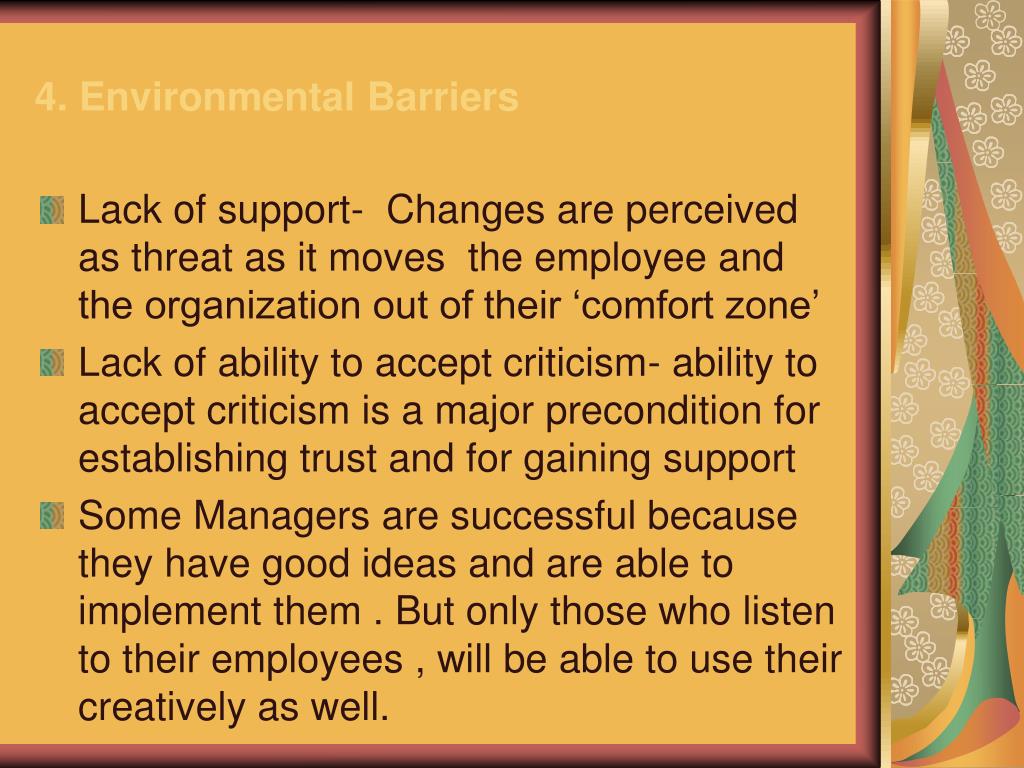 4. Environmental Barriers

Lack of support- Changes are perceived as threat as it moves the employee and the organization out of their ‘comfort zone’

Lack of ability to accept criticism- ability to accept criticism is a major precondition for establishing trust and for gaining support

Some Managers are successful because they have good ideas and are able to implement them . But only those who listen to their employees , will be able to use their creatively as well.